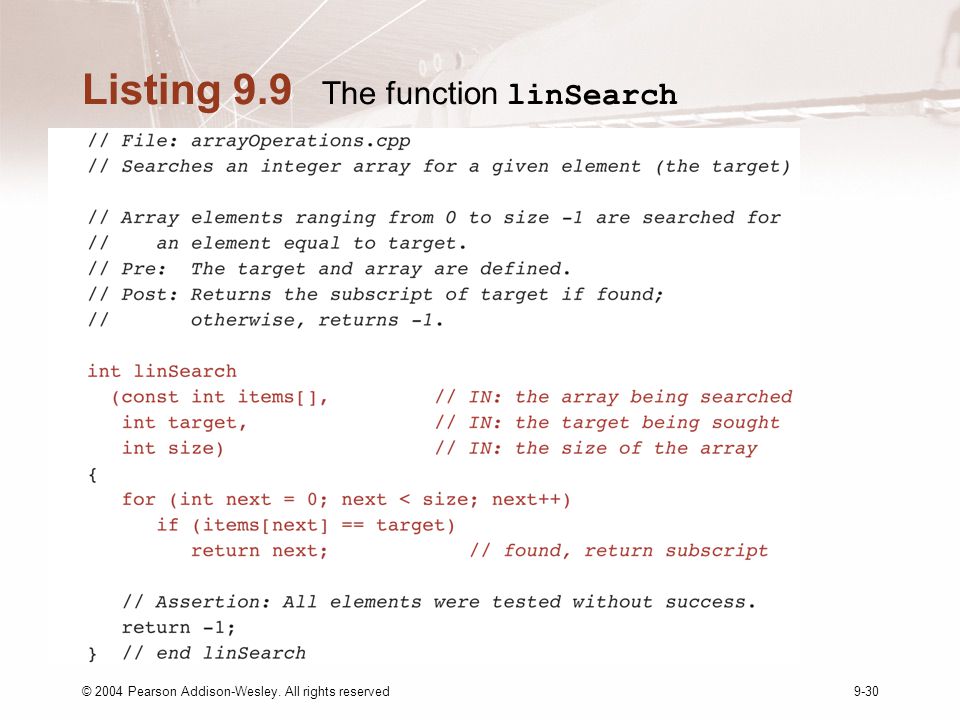 Listing 9.9 The function linSearch

// File: arrayOperations.cpp
// Searches an integer array for a given element (the target)

// Array elements ranging from 0 to size -1 are searched for
//    an element equal to target.
// Pre:  The target and array are defined.
// Post: Returns the subscript of target if found;
//       otherwise, returns -1.

int linSearch
  (const int items[],         // IN: the array being searched
   int target,                // IN: the target being sought
   int size)                  // IN: the size of the array
{
   for (int next = 0; next < size; next++)
      if (items[next] == target)
         return next;            // found, return subscript

   // Assertion: All elements were tested without success.
   return -1;
}  // end linSearch

© 2004 Pearson Addison-Wesley. All rights reserved

9-30